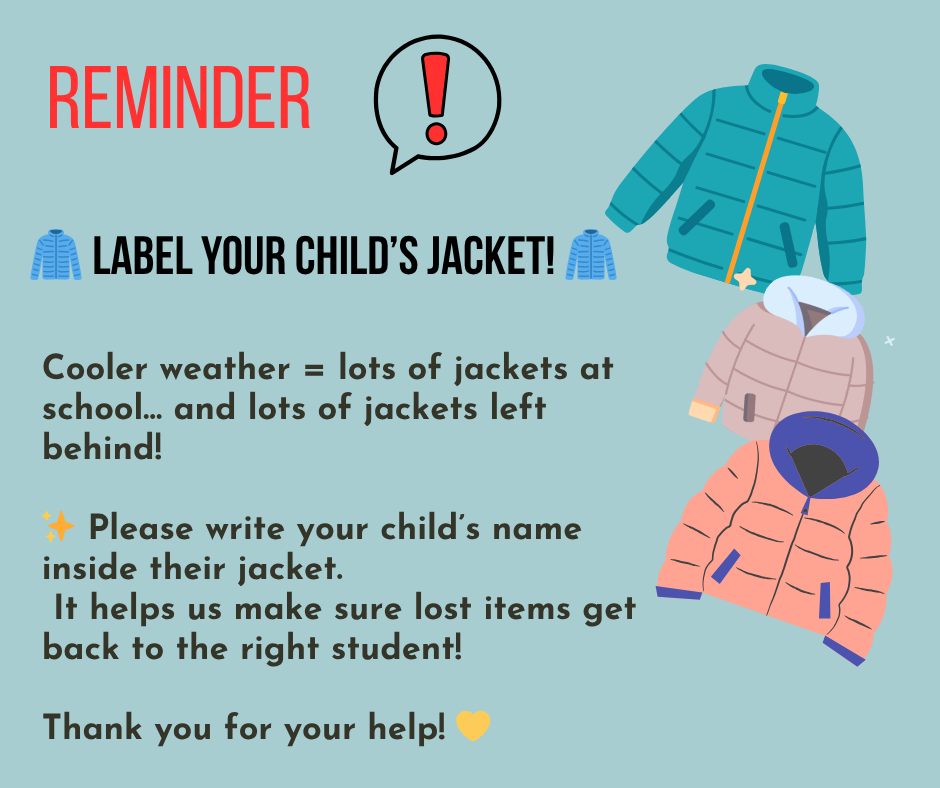 REMINDER

!

🧥 LABEL YOUR CHILD'S JACKET! 🧥

Cooler weather = lots of jackets at school… and lots of jackets left behind!

✨ Please write your child's name inside their jacket.
It helps us make sure lost items get back to the right student!

Thank you for your help! 💛